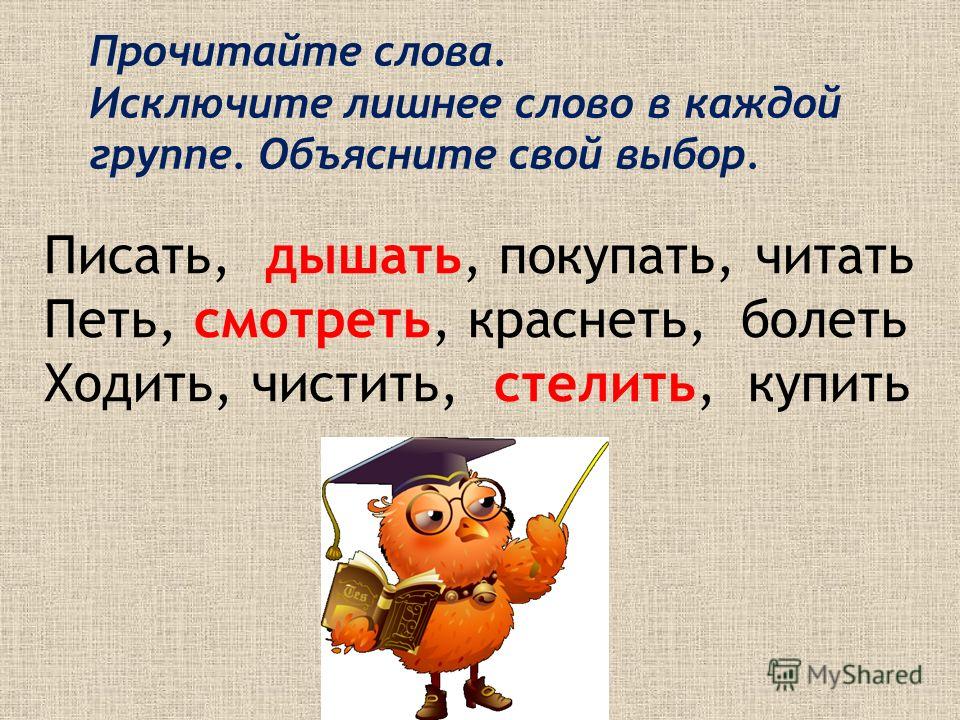 Прочитайте слова.
Исключите лишнее слово в каждой группе. Объясните свой выбор.

Писать, дышать, покупать, читать
Петь, смотреть, краснеть, болеть
Ходить, чистить, стелить, купить

MyShared